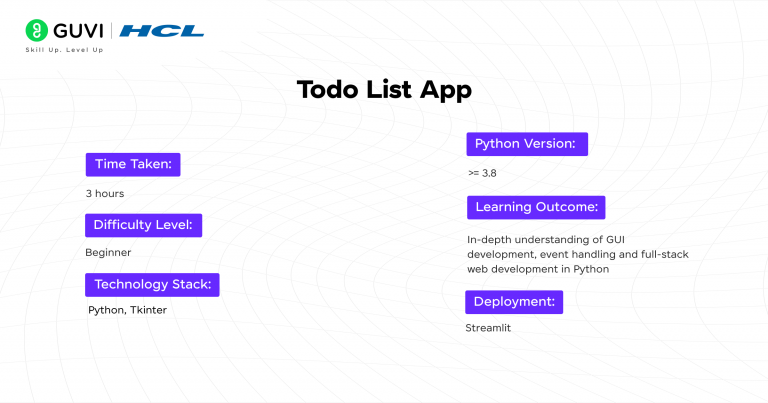 GUVI | HCL
Skill Up. Level Up

Todo List App

Time Taken:
3 hours

Difficulty Level:
Beginner

Technology Stack:
Python, Tkinter

Python Version:
>= 3.8

Learning Outcome:
In-depth understanding of GUI development, event handling and full-stack web development in Python

Deployment:
Streamlit